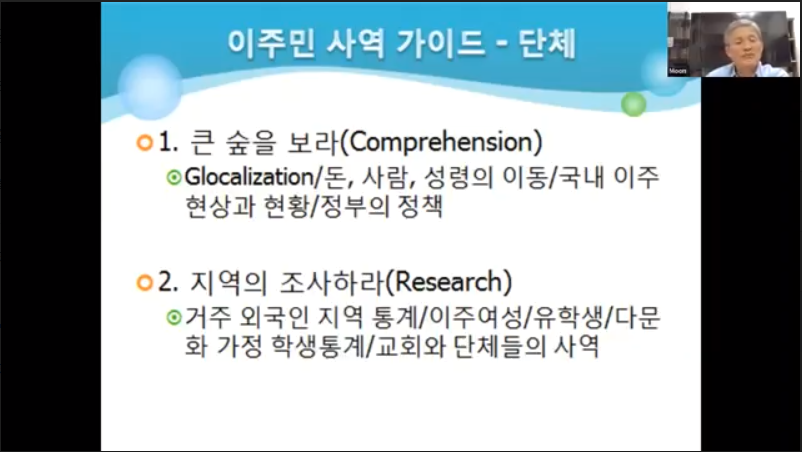 이주민 사역 가이드 - 단체

1. 큰 숲을 보라(Comprehension)

Glocalization/돈, 사람, 성령의 이동/국내 이주 현상과 현황/정부의 정책

2. 지역의 조사하라(Research)

거주 외국인 지역 통계/이주여성/유학생/다문화 가정 학생통계/교회와 단체들의 사역

Moon